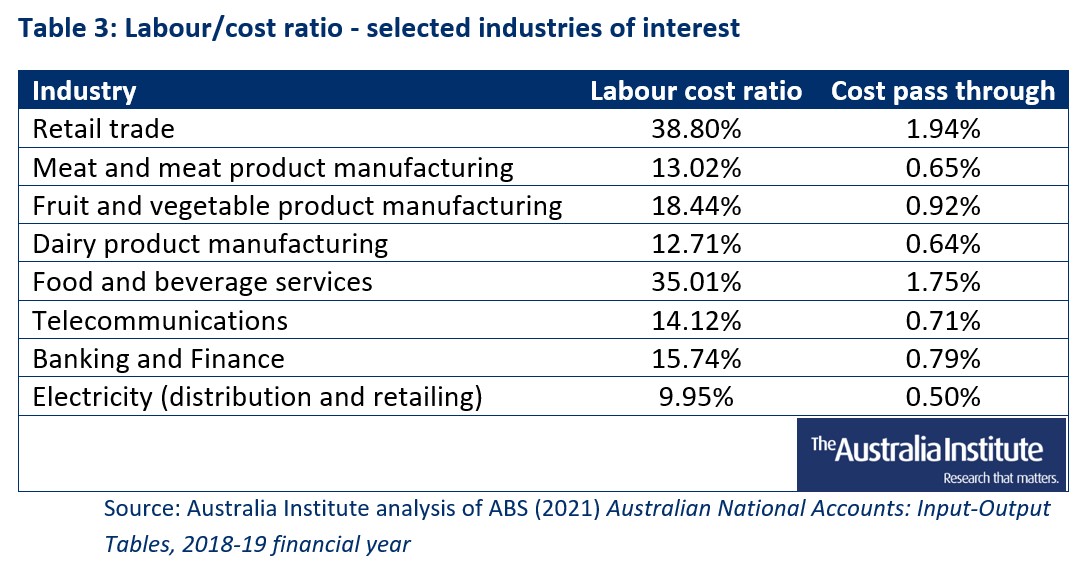 Table 3: Labour/cost ratio - selected industries of interest

| Industry | Labour cost ratio | Cost pass through |
|---|---|---|
| Retail trade | 38.80% | 1.94% |
| Meat and meat product manufacturing | 13.02% | 0.65% |
| Fruit and vegetable product manufacturing | 18.44% | 0.92% |
| Dairy product manufacturing | 12.71% | 0.64% |
| Food and beverage services | 35.01% | 1.75% |
| Telecommunications | 14.12% | 0.71% |
| Banking and Finance | 15.74% | 0.79% |
| Electricity (distribution and retailing) | 9.95% | 0.50% |

The Australia Institute
Research that matters.

Source: Australia Institute analysis of ABS (2021) Australian National Accounts: Input-Output Tables, 2018-19 financial year